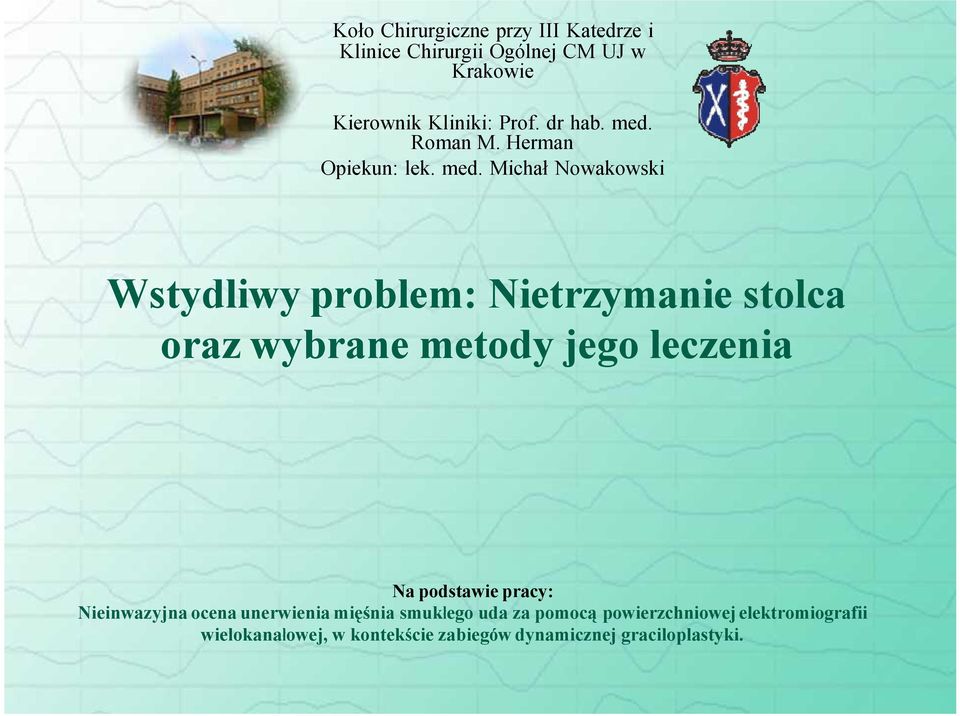 Koło Chirurgiczne przy III Katedrze i Klinice Chirurgii Ogólnej CM UJ w Krakowie

Kierownik Kliniki: Prof. dr hab. med. Roman M. Herman

Opiekun: lek. med. Michał Nowakowski

Wstydliwy problem: Nietrzymanie stolca oraz wybrane metody jego leczenia

Na podstawie pracy:

Nieinwazyjna ocena unerwienia mięśnia smukłego uda za pomocą powierzchniowej elektromiografii wielokanałowej, w kontekście zabiegów dynamicznej graciloplastyki.